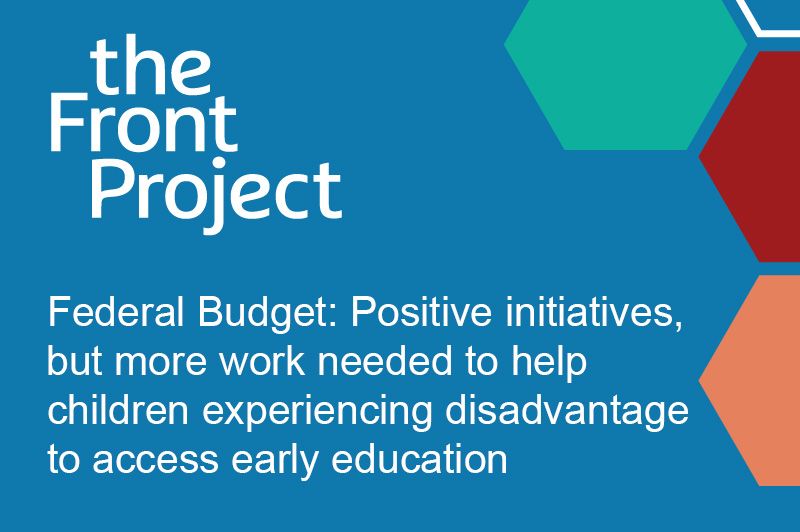 the Front Project

Federal Budget: Positive initiatives, but more work needed to help children experiencing disadvantage to access early education